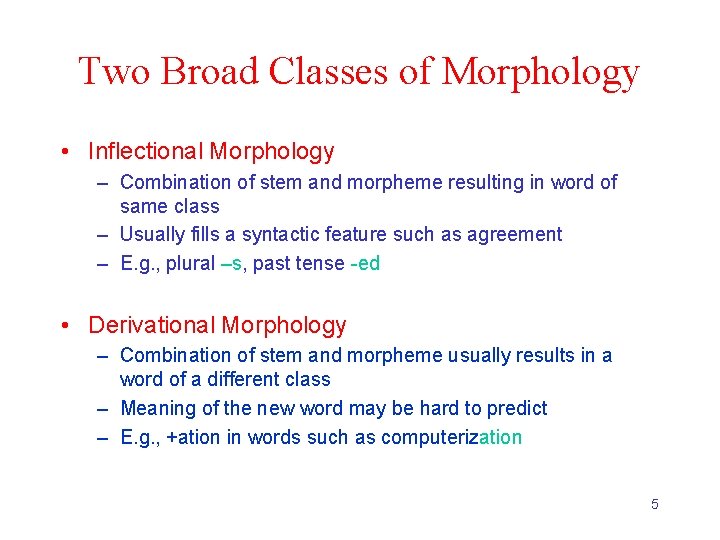 Two Broad Classes of Morphology

• Inflectional Morphology
– Combination of stem and morpheme resulting in word of same class
– Usually fills a syntactic feature such as agreement
– E.g., plural –s, past tense -ed

• Derivational Morphology
– Combination of stem and morpheme usually results in a word of a different class
– Meaning of the new word may be hard to predict
– E.g., +ation in words such as computerization

5